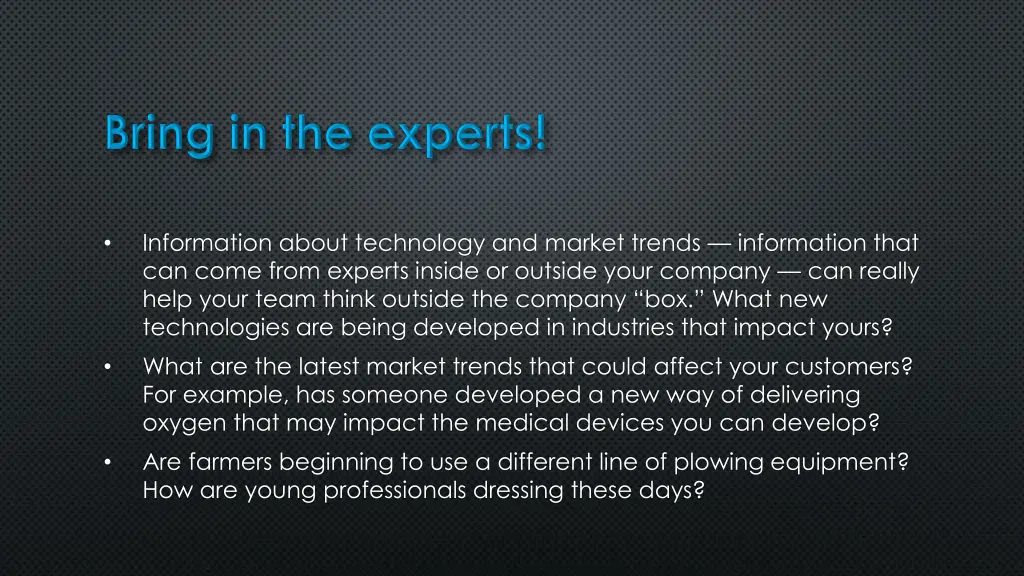 Bring in the experts!

• Information about technology and market trends — information that can come from experts inside or outside your company — can really help your team think outside the company “box.” What new technologies are being developed in industries that impact yours?

• What are the latest market trends that could affect your customers? For example, has someone developed a new way of delivering oxygen that may impact the medical devices you can develop?

• Are farmers beginning to use a different line of plowing equipment? How are young professionals dressing these days?